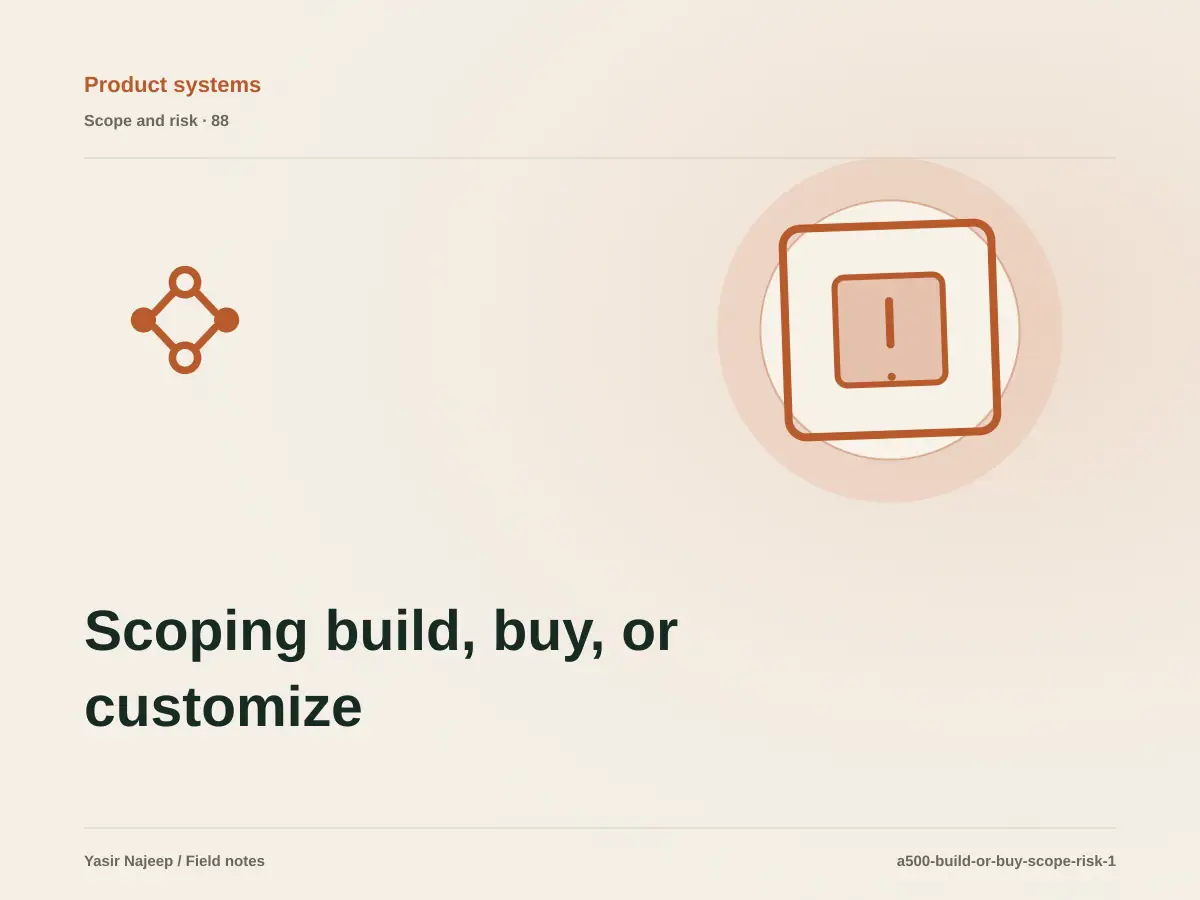 Product systems

Scope and risk · 88

Scoping build, buy, or customize

Yasir Najeep / Field notes

a500-build-or-buy-scope-risk-1